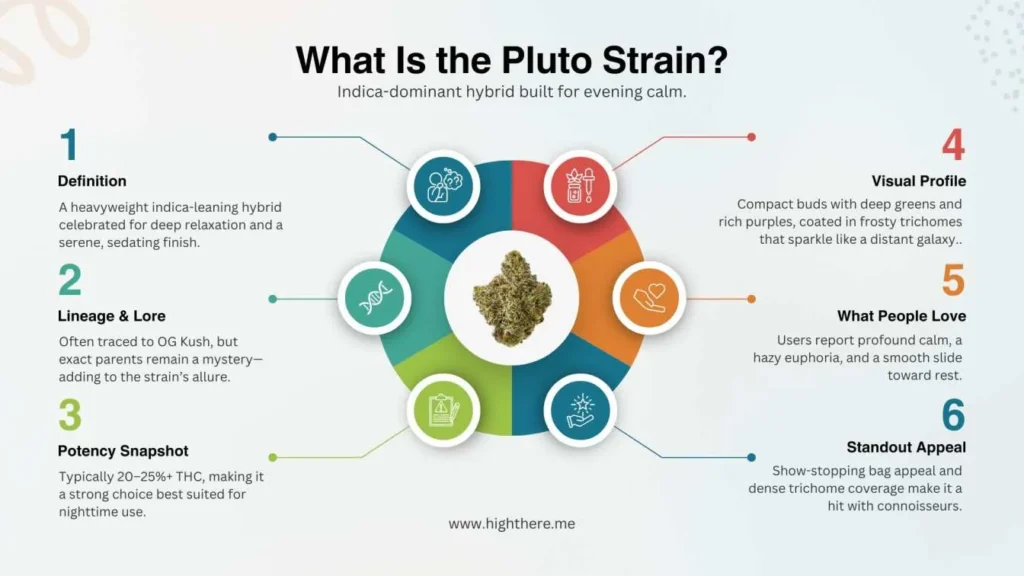 What Is the Pluto Strain?

Indica-dominant hybrid built for evening calm.

1

Definition

A heavyweight indica-leaning hybrid celebrated for deep relaxation and a serene, sedating finish.

2

Lineage & Lore

Often traced to OG Kush, but exact parents remain a mystery—adding to the strain's allure.

3

Potency Snapshot

Typically 20–25%+ THC, making it a strong choice best suited for nighttime use.

4

Visual Profile

Compact buds with deep greens and rich purples, coated in frosty trichomes that sparkle like a distant galaxy..

5

What People Love

Users report profound calm, a hazy euphoria, and a smooth slide toward rest.

6

Standout Appeal

Show-stopping bag appeal and dense trichome coverage make it a hit with connoisseurs.

www.highthere.me